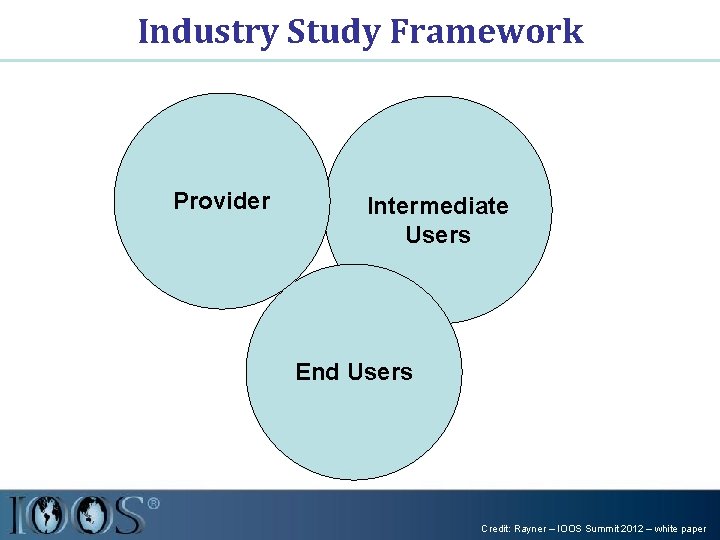 Industry Study Framework

Provider

Intermediate Users

End Users

IOOS®

Credit: Rayner – IOOS Summit 2012 – white paper